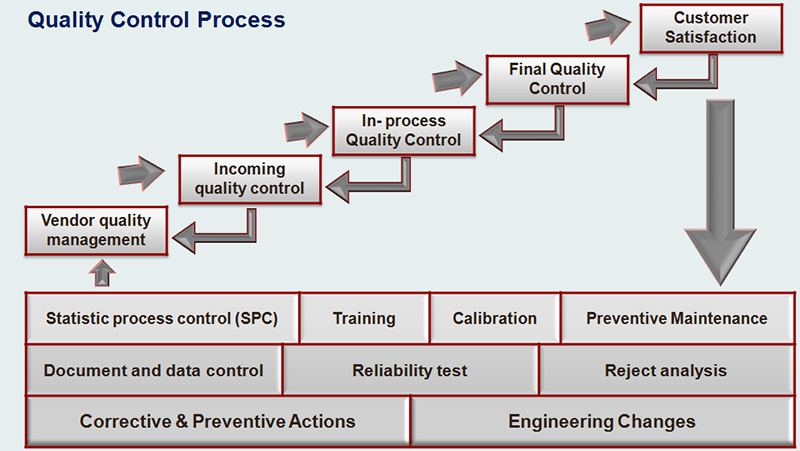 Quality Control Process

Customer Satisfaction

Final Quality Control

In- process Quality Control

Incoming quality control

Vendor quality management

Statistic process control (SPC)
Training
Calibration
Preventive Maintenance

Document and data control
Reliability test
Reject analysis

Corrective & Preventive Actions
Engineering Changes